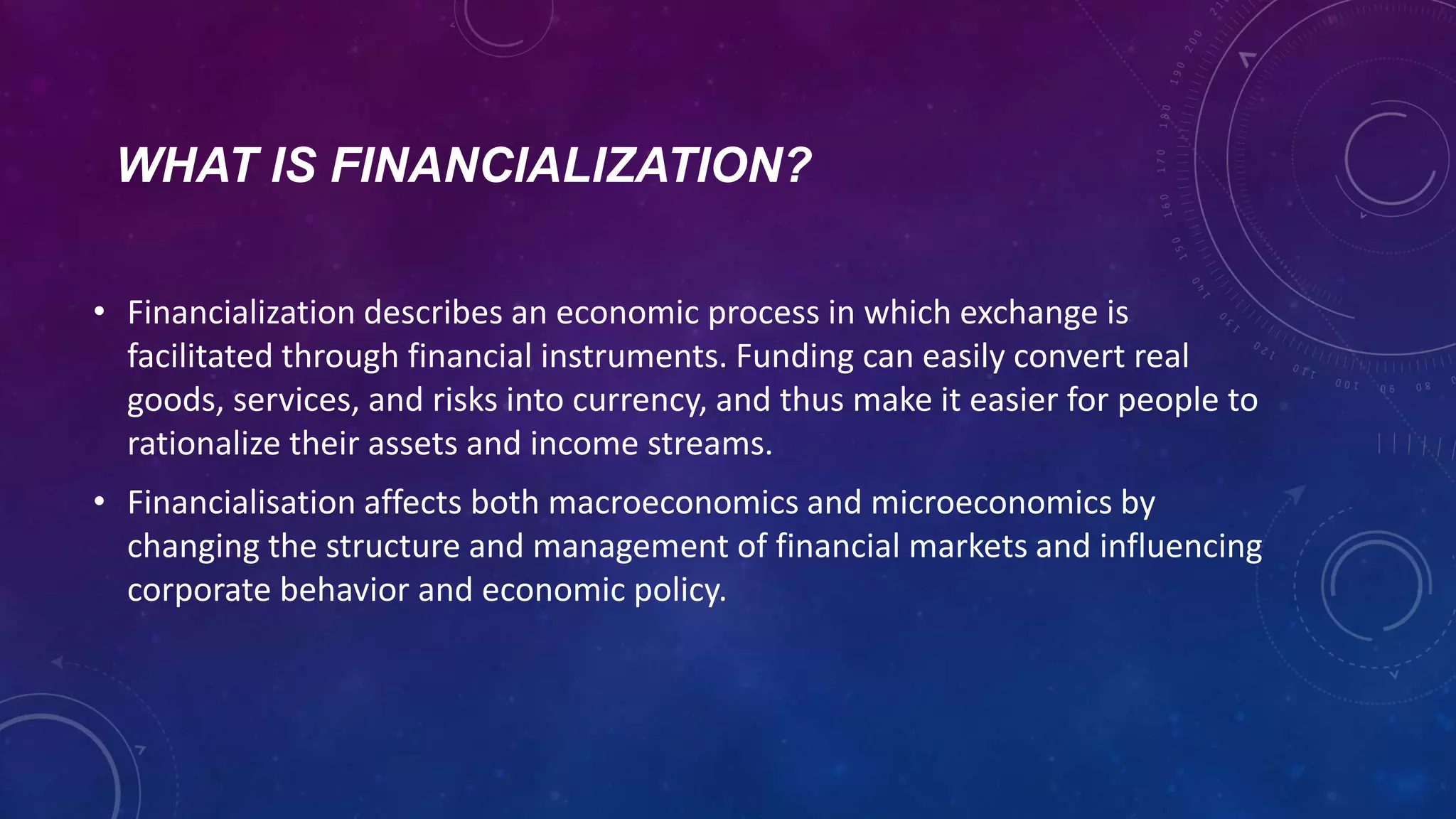 WHAT IS FINANCIALIZATION?

• Financialization describes an economic process in which exchange is facilitated through financial instruments. Funding can easily convert real goods, services, and risks into currency, and thus make it easier for people to rationalize their assets and income streams.

• Financialisation affects both macroeconomics and microeconomics by changing the structure and management of financial markets and influencing corporate behavior and economic policy.